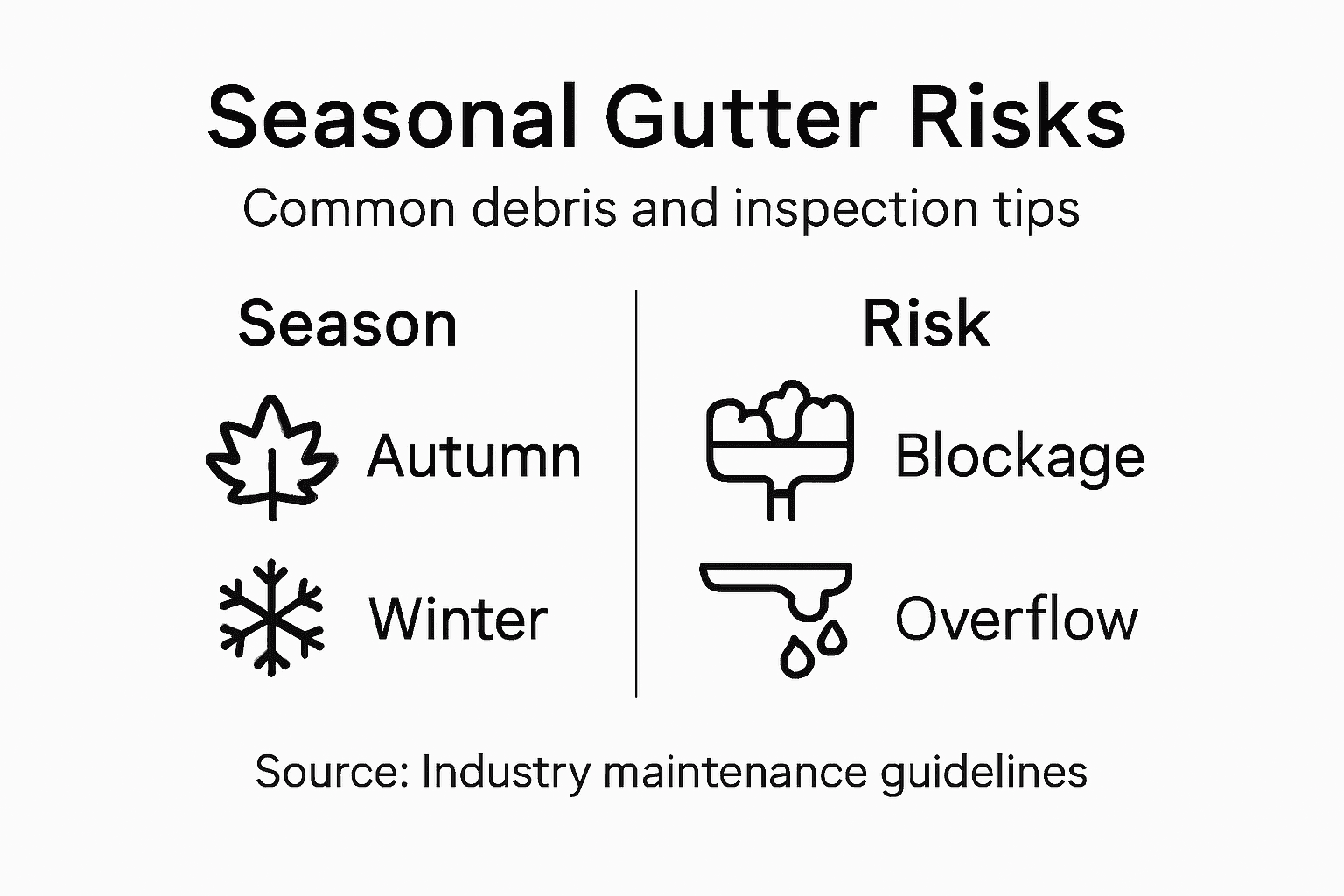 Seasonal Gutter Risks

Common debris and inspection tips

| Season | Risk |
|---|---|
| Autumn | Blockage |
| Winter | Overflow |

Source: Industry maintenance guidelines